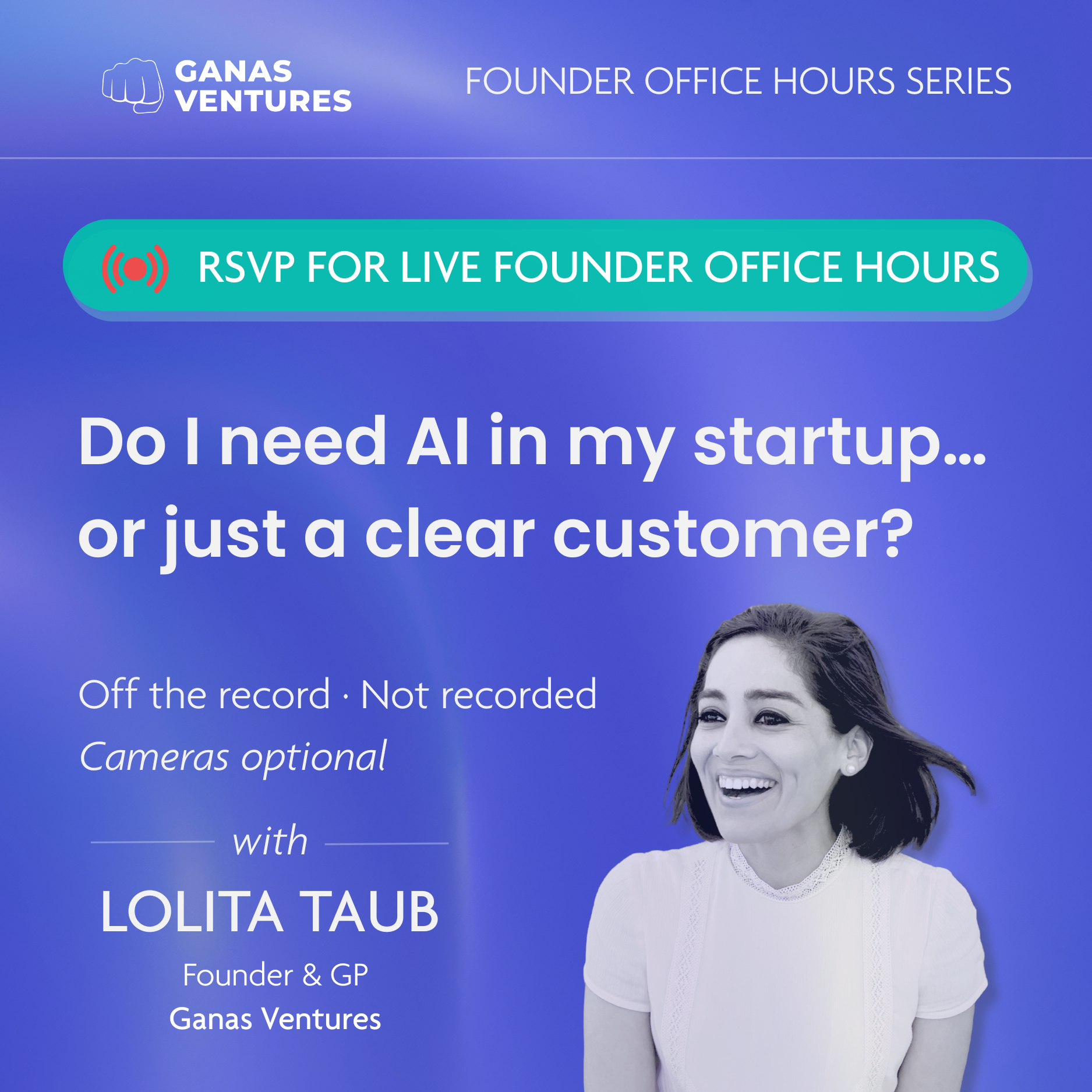 GANAS VENTURES

FOUNDER OFFICE HOURS SERIES

RSVP FOR LIVE FOUNDER OFFICE HOURS

Do I need AI in my startup... or just a clear customer?

Off the record · Not recorded
Cameras optional

with

LOLITA TAUB

Founder & GP
Ganas Ventures